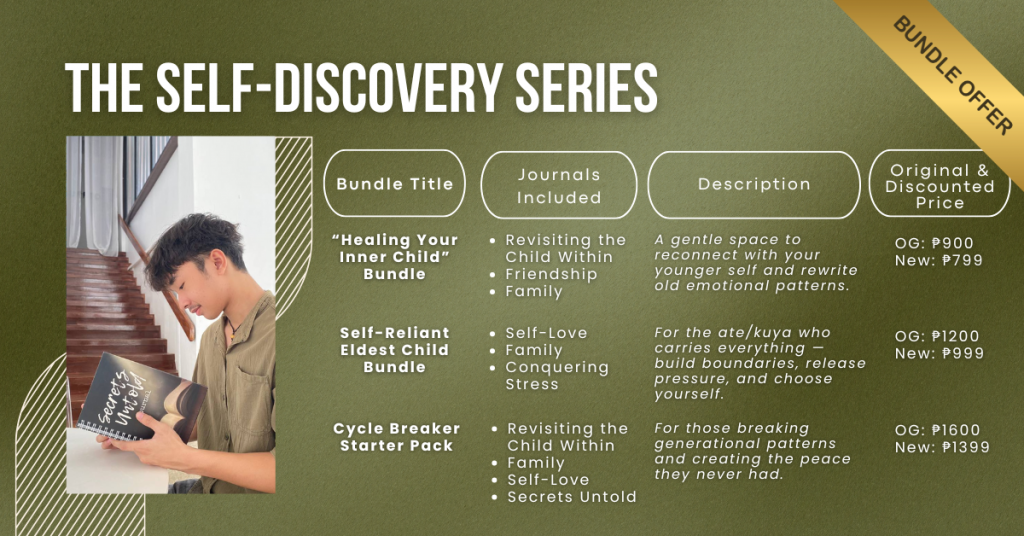 BUNDLE OFFER

THE SELF-DISCOVERY SERIES

Secrets Untold

| Bundle Title | Journals Included | Description | Original & Discounted Price |
|---|---|---|---|
| "Healing Your Inner Child" Bundle | • Revisiting the Child Within • Friendship • Family | A gentle space to reconnect with your younger self and rewrite old emotional patterns. | OG: ₱900 New: ₱799 |
| Self-Reliant Eldest Child Bundle | • Self-Love • Family • Conquering Stress | For the ate/kuya who carries everything — build boundaries, release pressure, and choose yourself. | OG: ₱1200 New: ₱999 |
| Cycle Breaker Starter Pack | • Revisiting the Child Within • Family • Self-Love • Secrets Untold | For those breaking generational patterns and creating the peace they never had. | OG: ₱1600 New: ₱1399 |